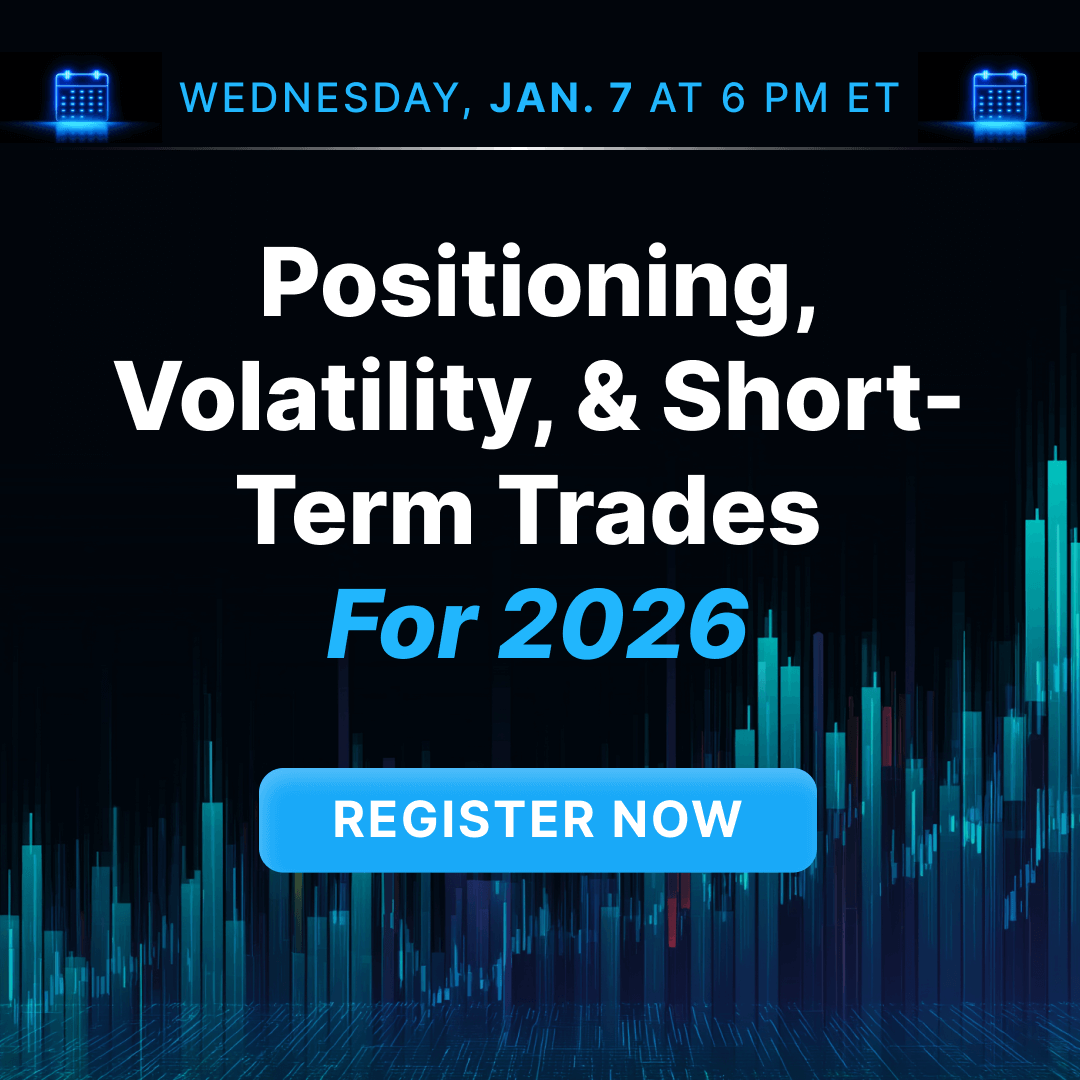 WEDNESDAY, JAN. 7 AT 6 PM ET

Positioning, Volatility, & Short-Term Trades For 2026

REGISTER NOW